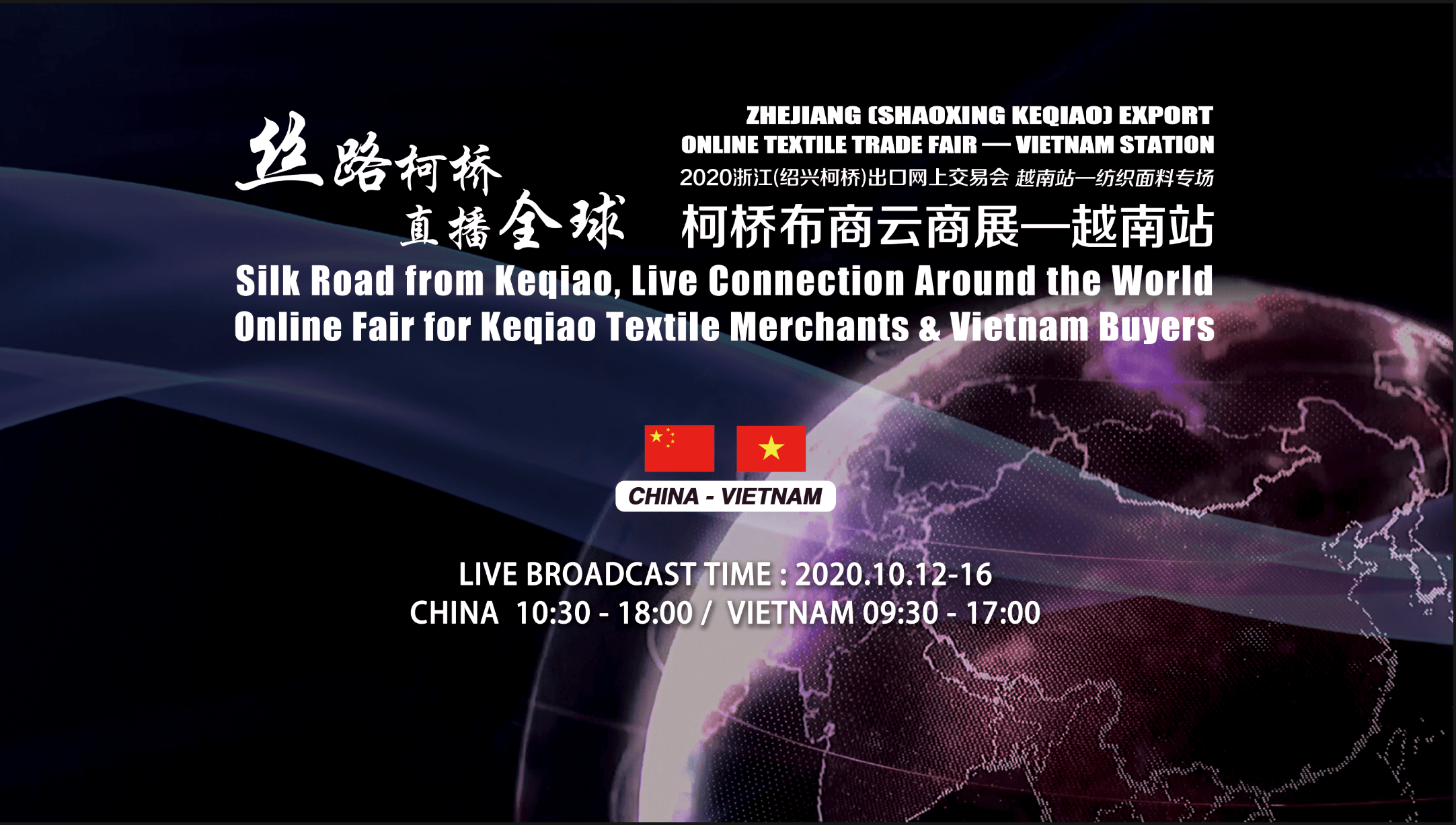 丝路柯桥
直播全球

ZHEJIANG (SHAOXING KEQIAO) EXPORT
ONLINE TEXTILE TRADE FAIR — VIETNAM STATION
2020浙江(绍兴柯桥)出口网上交易会 越南站—纺织面料专场
柯桥布商云商展—越南站

Silk Road from Keqiao, Live Connection Around the World
Online Fair for Keqiao Textile Merchants & Vietnam Buyers

CHINA - VIETNAM

LIVE BROADCAST TIME : 2020.10.12-16
CHINA 10:30 - 18:00 / VIETNAM 09:30 - 17:00